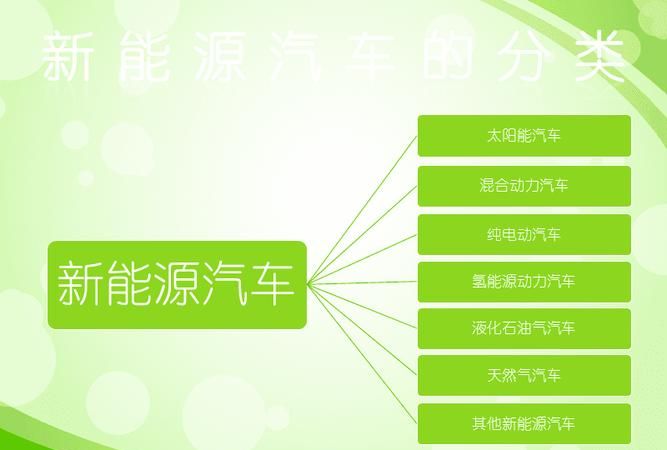 新能源汽车的分类

新能源汽车

太阳能汽车

混合动力汽车

纯电动汽车

氢能源动力汽车

液化石油气汽车

天然气汽车

其他新能源汽车